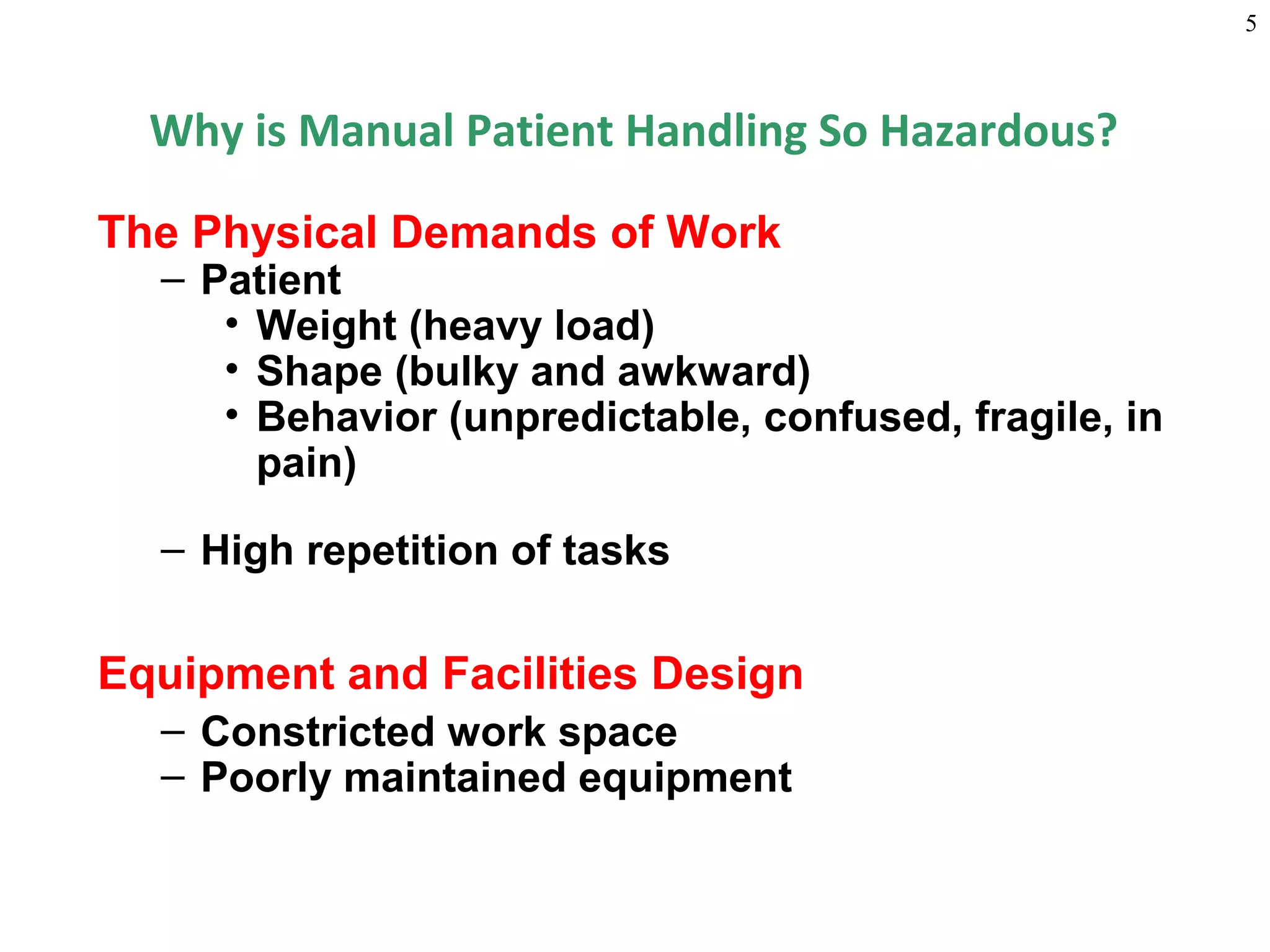 5

Why is Manual Patient Handling So Hazardous?

The Physical Demands of Work

– Patient
• Weight (heavy load)
• Shape (bulky and awkward)
• Behavior (unpredictable, confused, fragile, in pain)

– High repetition of tasks

Equipment and Facilities Design

– Constricted work space
– Poorly maintained equipment